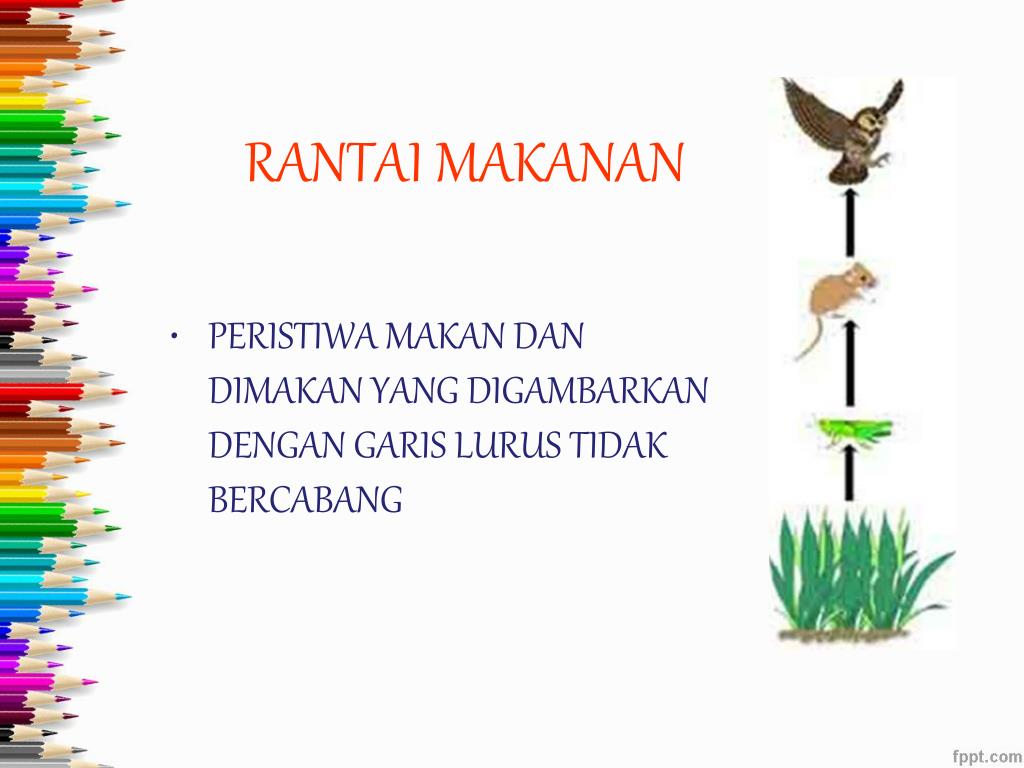 RANTAI MAKANAN

• PERISTIWA MAKAN DAN DIMAKAN YANG DIGAMBARKAN DENGAN GARIS LURUS TIDAK BERCABANG

fppt.com